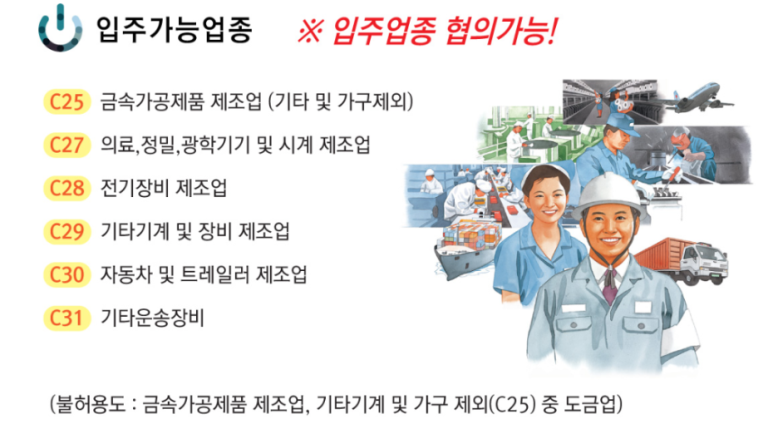 입주가능업종 ※ 입주업종 협의가능!

C25 금속가공제품 제조업 (기타 및 가구제외)

C27 의료,정밀,광학기기 및 시계 제조업

C28 전기장비 제조업

C29 기타기계 및 장비 제조업

C30 자동차 및 트레일러 제조업

C31 기타운송장비

(불허용도 : 금속가공제품 제조업, 기타기계 및 가구 제외(C25) 중 도금업)